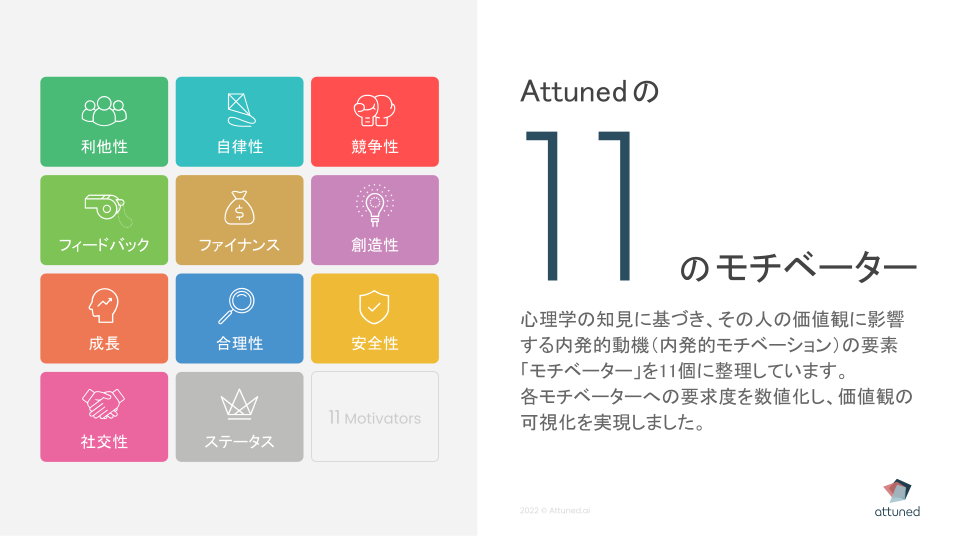 利他性

自律性

競争性

フィードバック

ファイナンス

創造性

成長

合理性

安全性

社交性

ステータス

11 Motivators

Attunedの

11

のモチベーター

心理学の知見に基づき、その人の価値観に影響する内発的動機（内発的モチベーション）の要素「モチベーター」を11個に整理しています。
各モチベーターへの要求度を数値化し、価値観の可視化を実現しました。

2022 © Attuned.ai

attuned